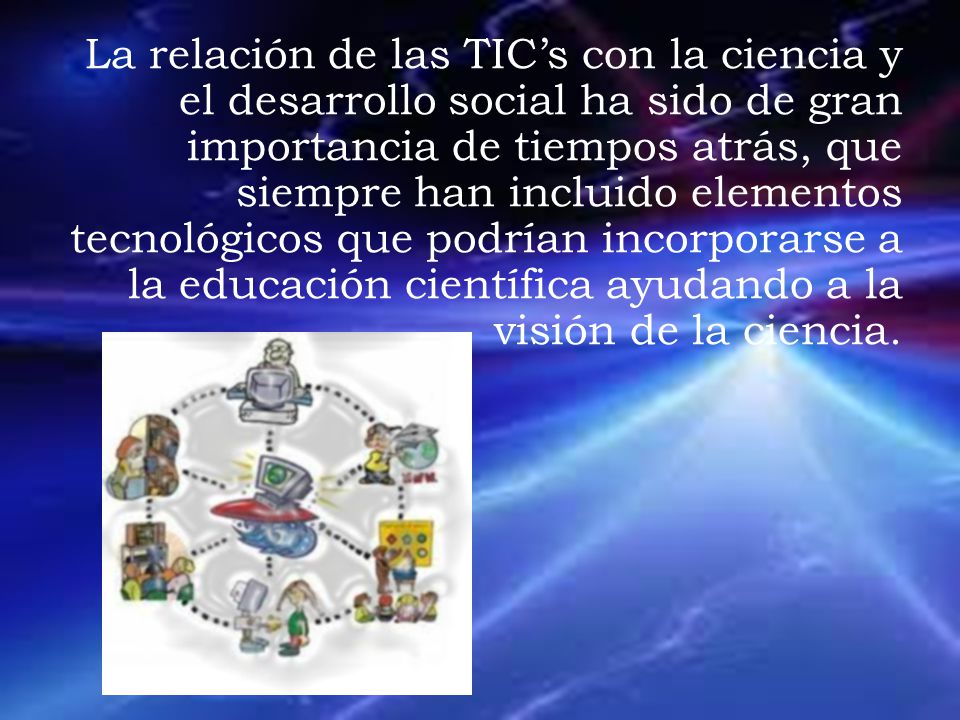 La relación de las TIC’s con la ciencia y el desarrollo social ha sido de gran importancia de tiempos atrás, que siempre han incluido elementos tecnológicos que podrían incorporarse a la educación científica ayudando a la visión de la ciencia.